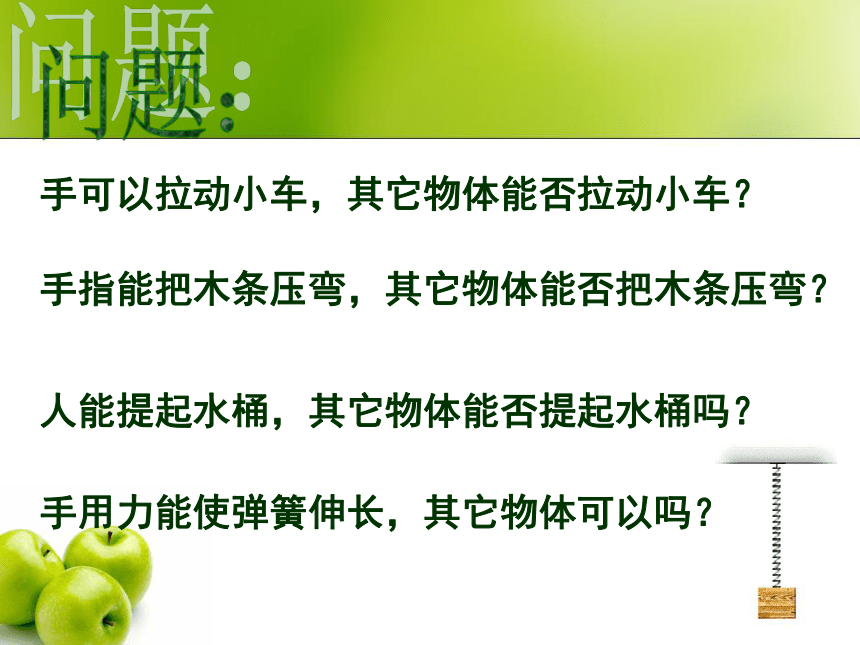 问题:

手可以拉动小车，其它物体能否拉动小车？

手指能把木条压弯，其它物体能否把木条压弯？

人能提起水桶，其它物体能否提起水桶吗？

手用力能使弹簧伸长，其它物体可以吗？